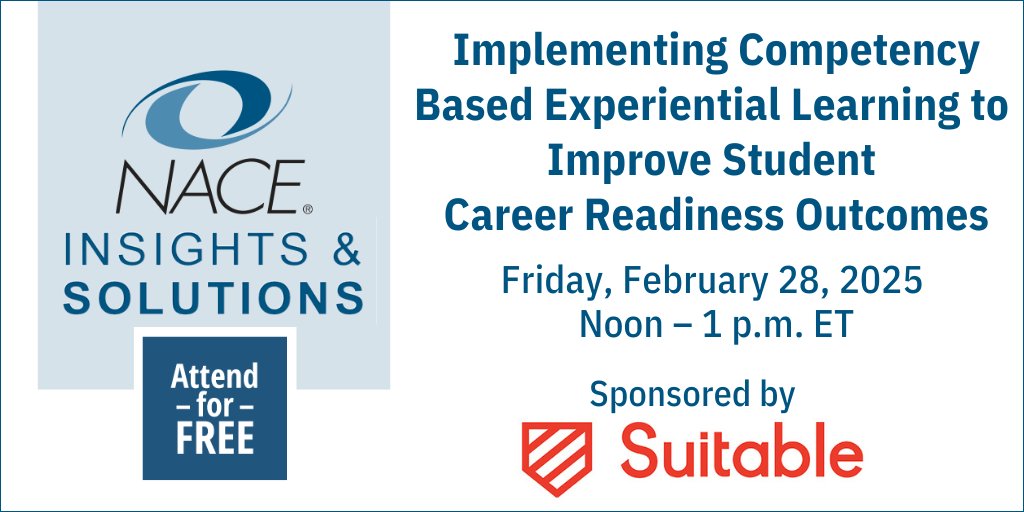 NACE®
INSIGHTS &
SOLUTIONS

Attend
– for –
FREE

Implementing Competency Based Experiential Learning to Improve Student Career Readiness Outcomes

Friday, February 28, 2025
Noon – 1 p.m. ET

Sponsored by
Suitable